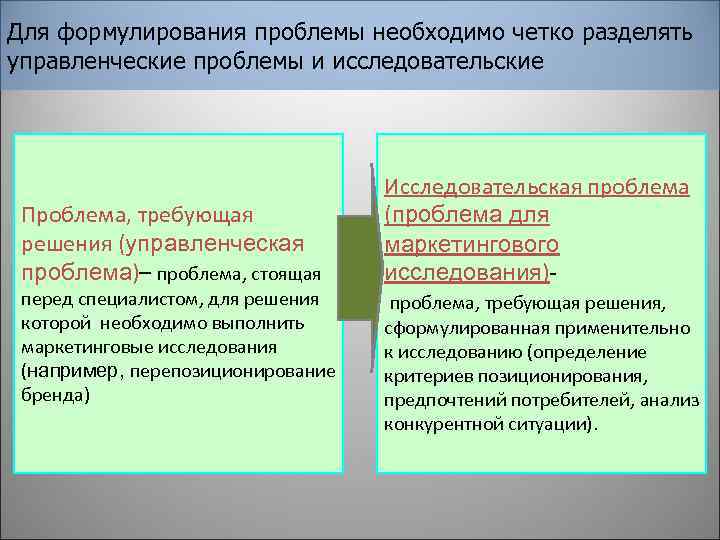 Для формулирования проблемы необходимо четко разделять управленческие проблемы и исследовательские

Проблема, требующая решения (управленческая проблема)– проблема, стоящая перед специалистом, для решения которой необходимо выполнить маркетинговые исследования (например, перепозиционирование бренда)

Исследовательская проблема (проблема для маркетингового исследования)-

проблема, требующая решения, сформулированная применительно к исследованию (определение критериев позиционирования, предпочтений потребителей, анализ конкурентной ситуации).